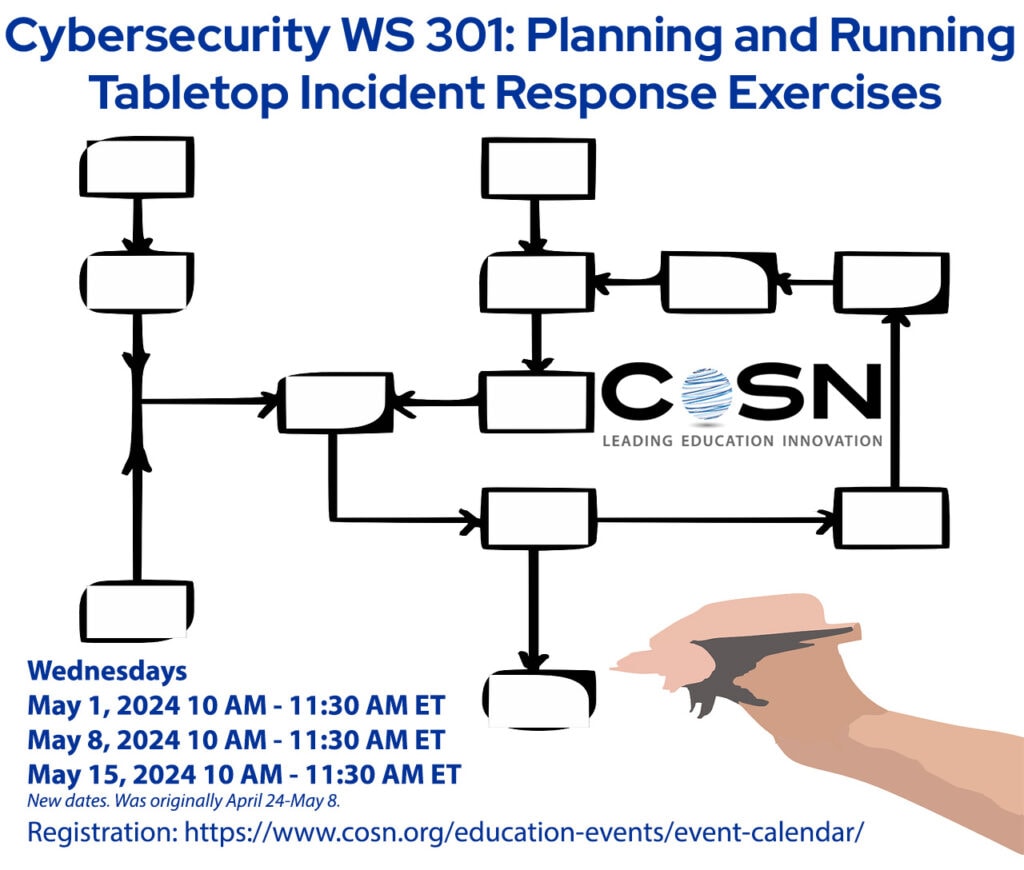 Cybersecurity WS 301: Planning and Running Tabletop Incident Response Exercises

COSN
LEADING EDUCATION INNOVATION

Wednesdays
May 1, 2024 10 AM - 11:30 AM ET
May 8, 2024 10 AM - 11:30 AM ET
May 15, 2024 10 AM - 11:30 AM ET
New dates. Was originally April 24-May 8.

Registration: https://www.cosn.org/education-events/event-calendar/